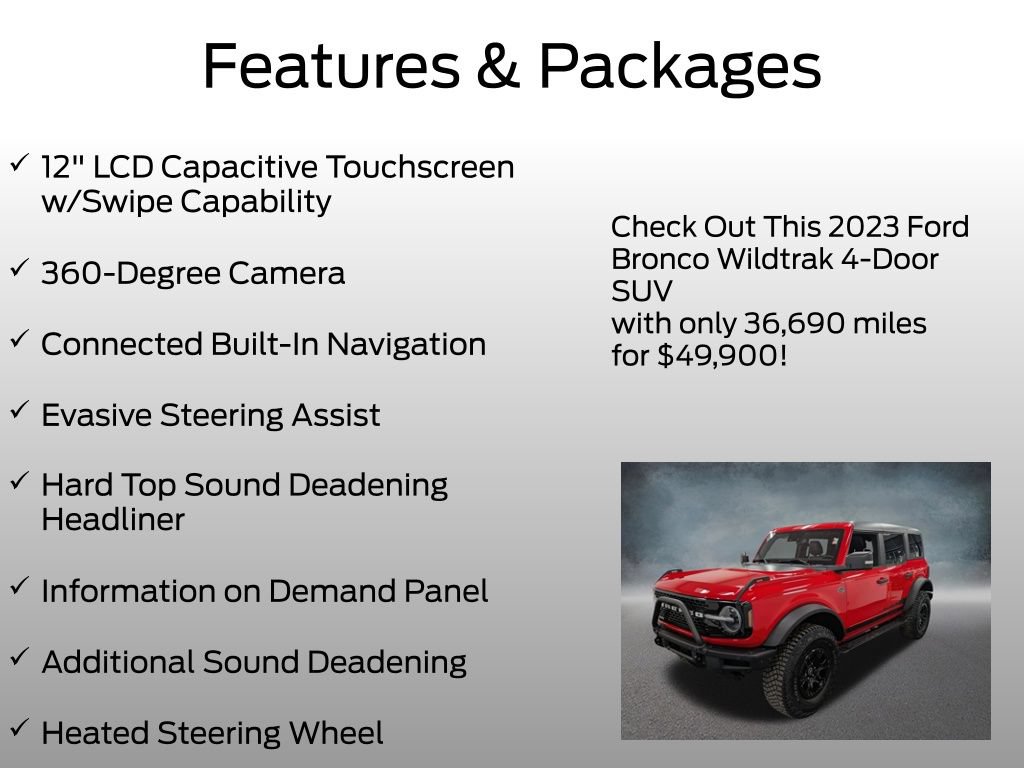 Features & Packages

✓ 12" LCD Capacitive Touchscreen w/Swipe Capability

✓ 360-Degree Camera

✓ Connected Built-In Navigation

✓ Evasive Steering Assist

✓ Hard Top Sound Deadening Headliner

✓ Information on Demand Panel

✓ Additional Sound Deadening

✓ Heated Steering Wheel

Check Out This 2023 Ford Bronco Wildtrak 4-Door SUV
with only 36,690 miles for $49,900!